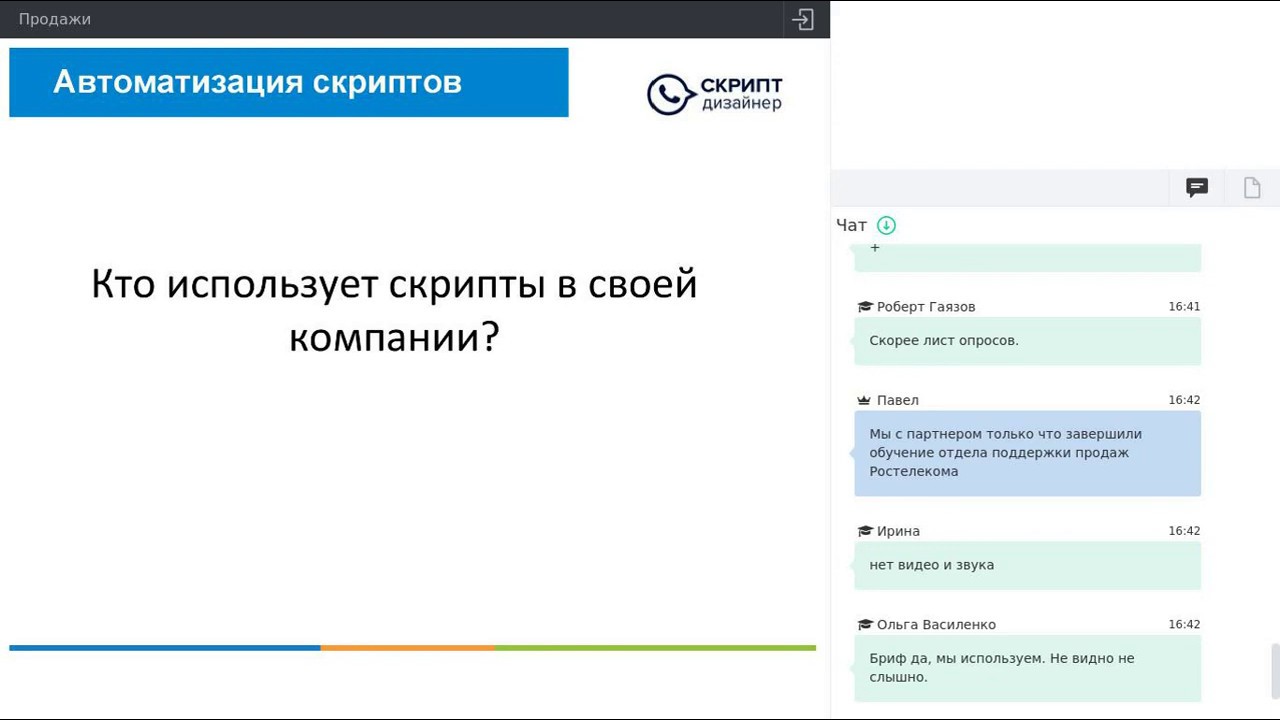 Продажи

Автоматизация скриптов

СКРИПТ дизайнер

Кто использует скрипты в своей компании?

Чат

+

Роберт Гаязов 16:41
Скорее лист опросов.

Павел 16:42
Мы с партнером только что завершили обучение отдела поддержки продаж Ростелекома

Ирина 16:42
нет видео и звука

Ольга Василенко 16:42
Бриф да, мы используем. Не видно не слышно.